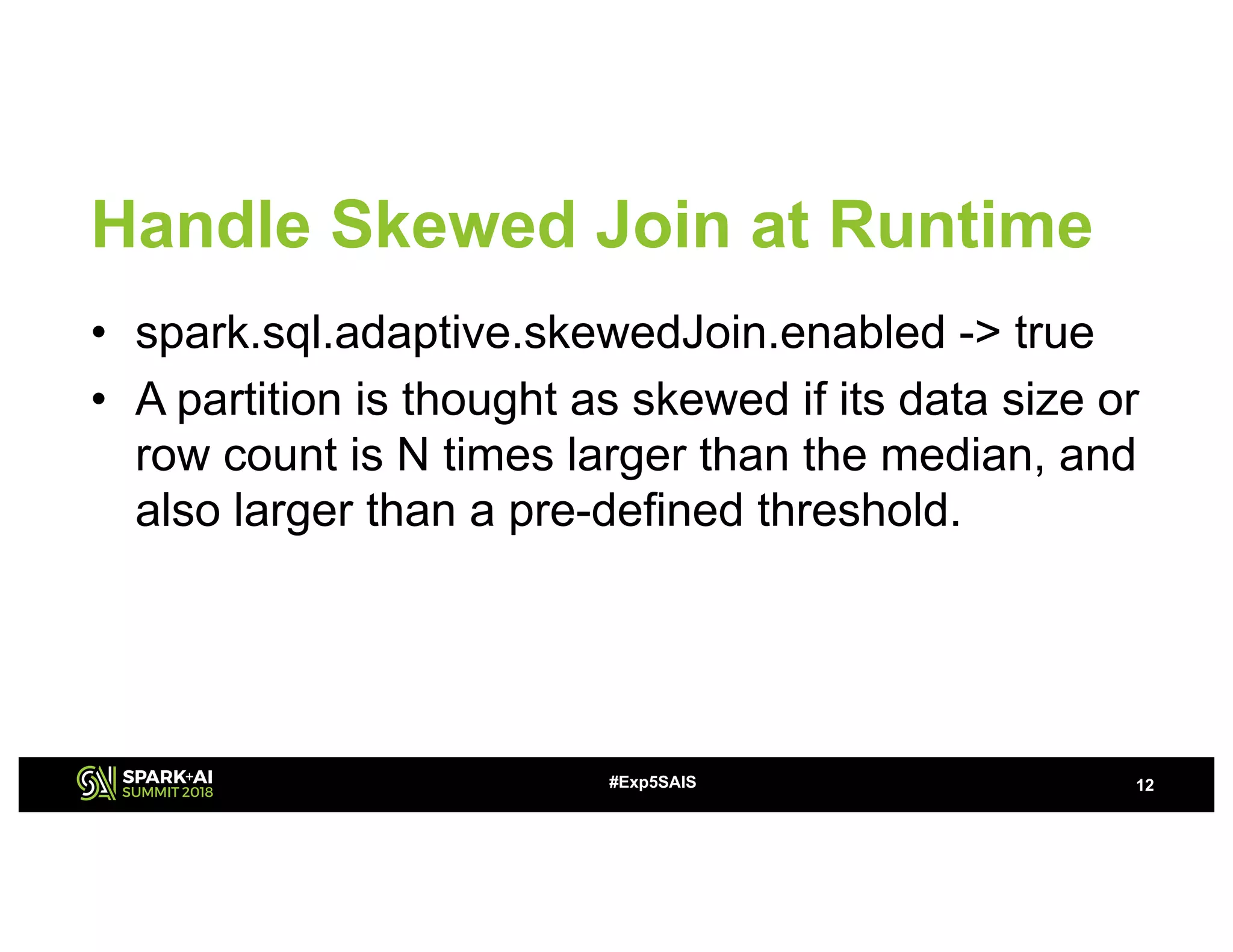 Handle Skewed Join at Runtime

• spark.sql.adaptive.skewedJoin.enabled -> true

• A partition is thought as skewed if its data size or row count is N times larger than the median, and also larger than a pre-defined threshold.

SPARK+AI SUMMIT 2018

#Exp5SAIS

12